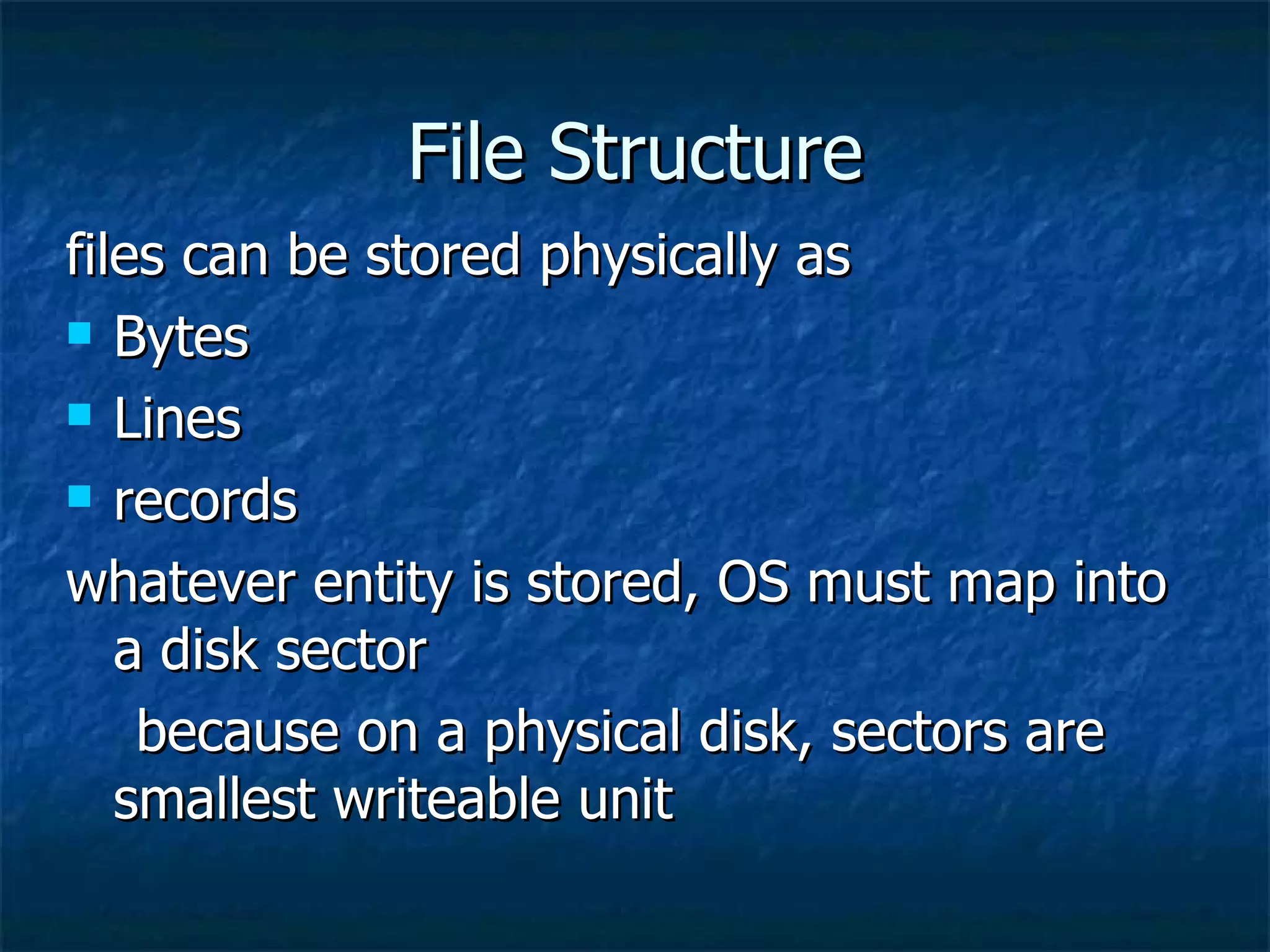 File Structure

files can be stored physically as

- Bytes
- Lines
- records

whatever entity is stored, OS must map into a disk sector

because on a physical disk, sectors are smallest writeable unit